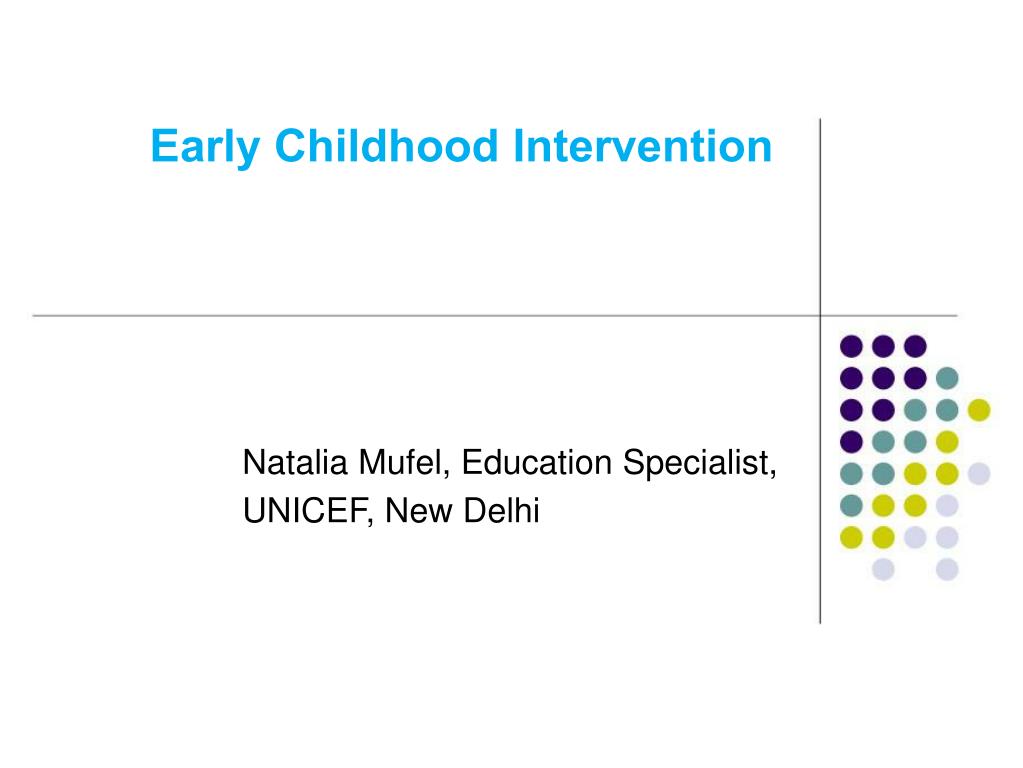 Early Childhood Intervention

Natalia Mufel, Education Specialist, UNICEF, New Delhi